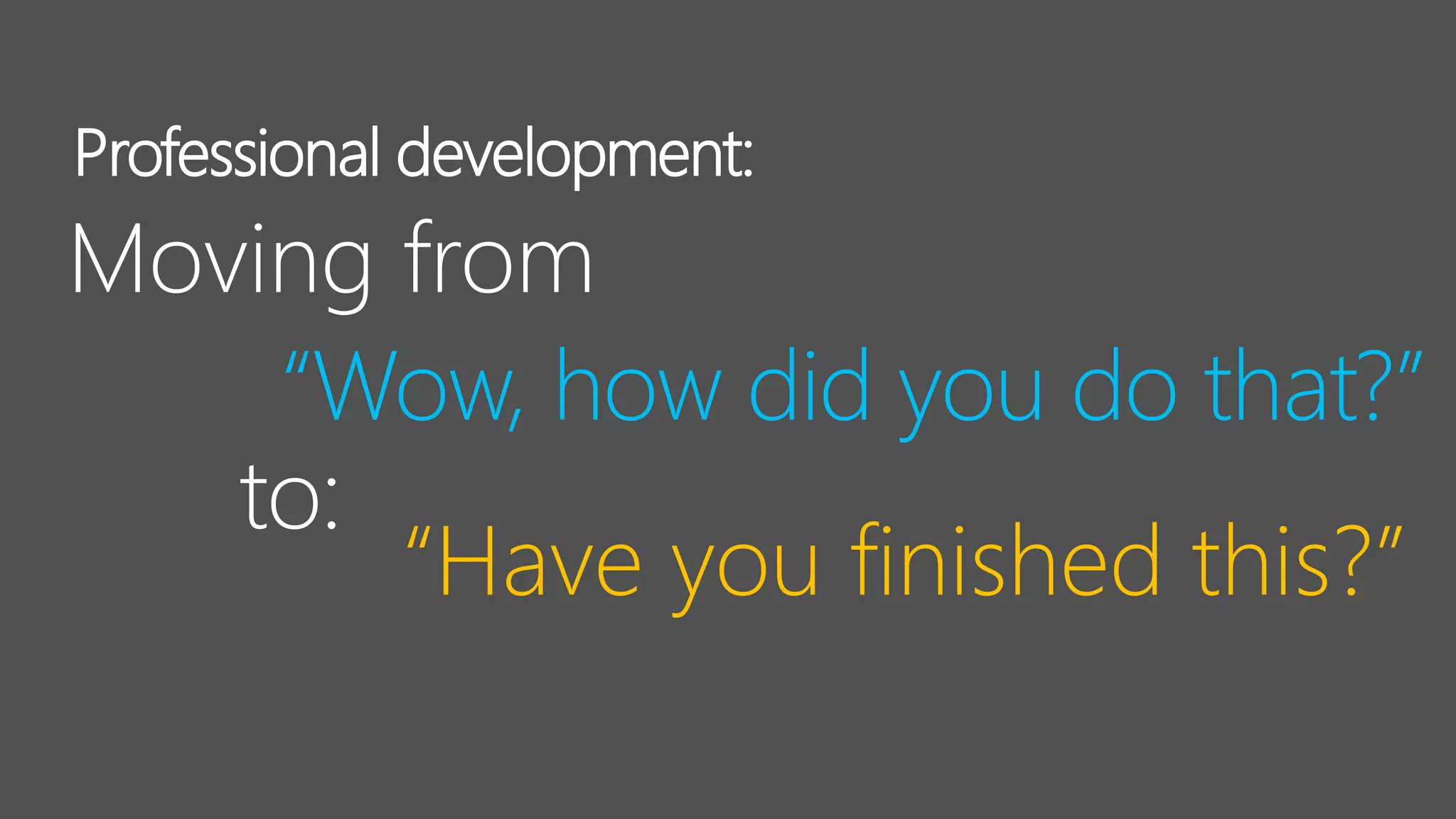 Professional development:

Moving from

“Wow, how did you do that?”

to:

“Have you finished this?”